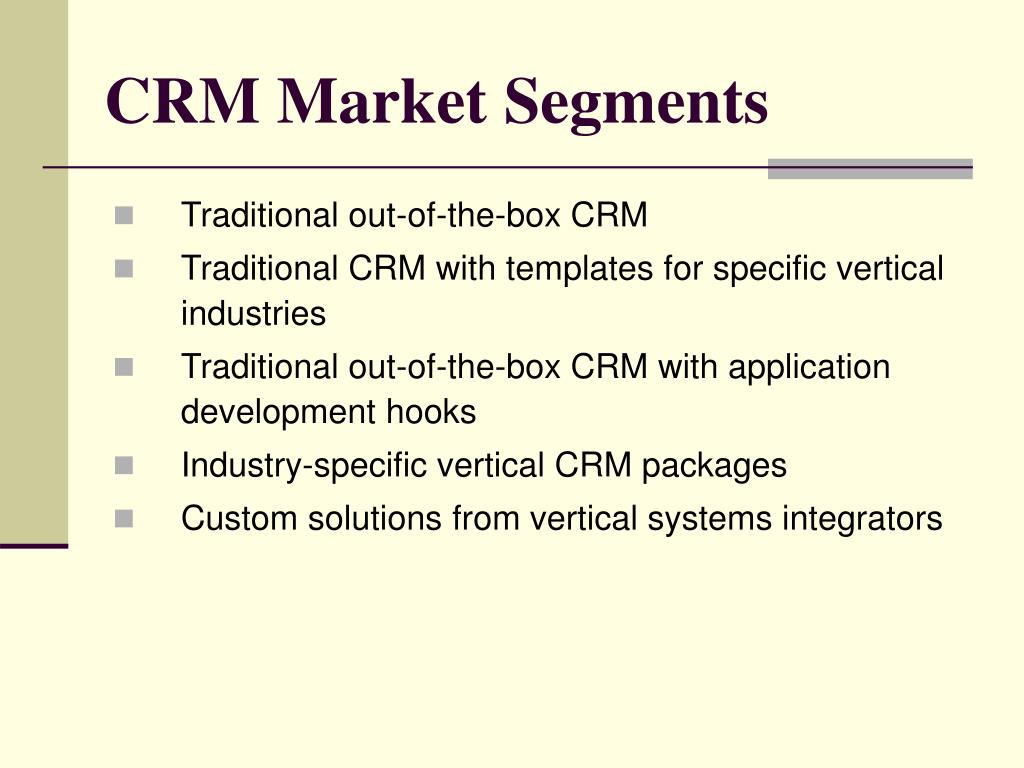 CRM Market Segments

- Traditional out-of-the-box CRM
- Traditional CRM with templates for specific vertical industries
- Traditional out-of-the-box CRM with application development hooks
- Industry-specific vertical CRM packages
- Custom solutions from vertical systems integrators